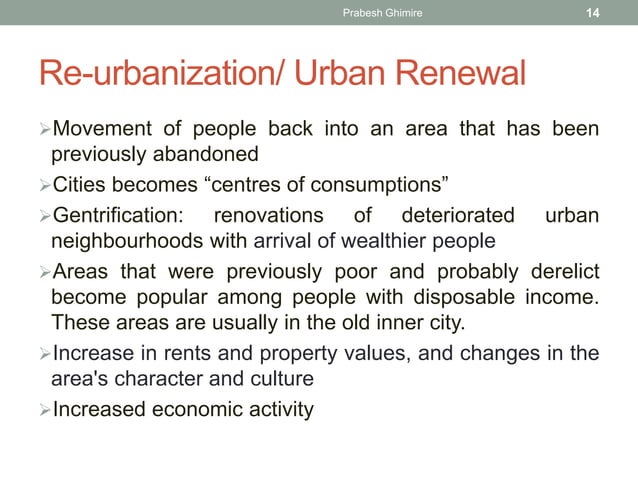 Prabesh Ghimire 14

Re-urbanization/ Urban Renewal

➢Movement of people back into an area that has been previously abandoned

➢Cities becomes “centres of consumptions”

➢Gentrification: renovations of deteriorated urban neighbourhoods with arrival of wealthier people

➢Areas that were previously poor and probably derelict become popular among people with disposable income. These areas are usually in the old inner city.

➢Increase in rents and property values, and changes in the area's character and culture

➢Increased economic activity